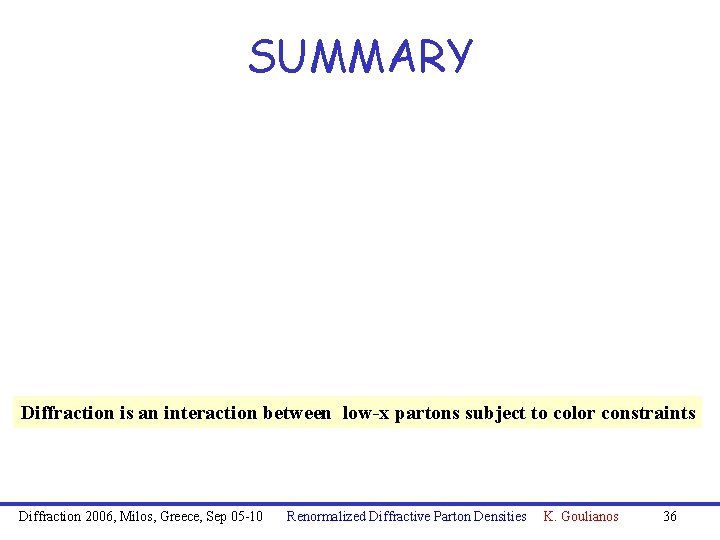 SUMMARY

Diffraction is an interaction between low-x partons subject to color constraints

Diffraction 2006, Milos, Greece, Sep 05-10 Renormalized Diffractive Parton Densities K. Goulianos 36